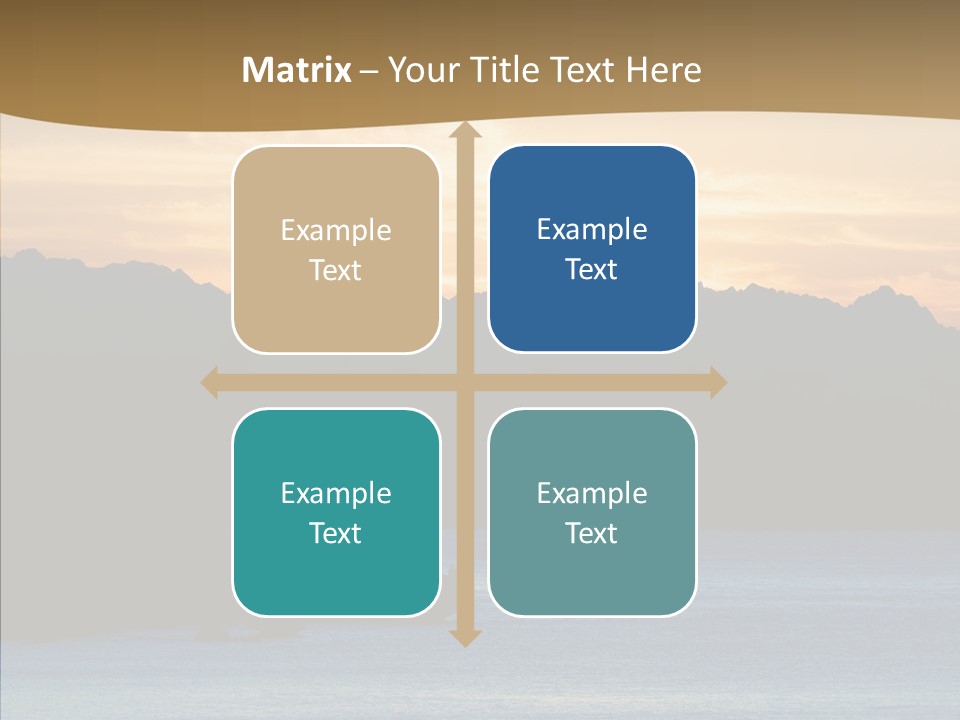 Matrix – Your Title Text Here

Example Text

Example Text

Example Text

Example Text